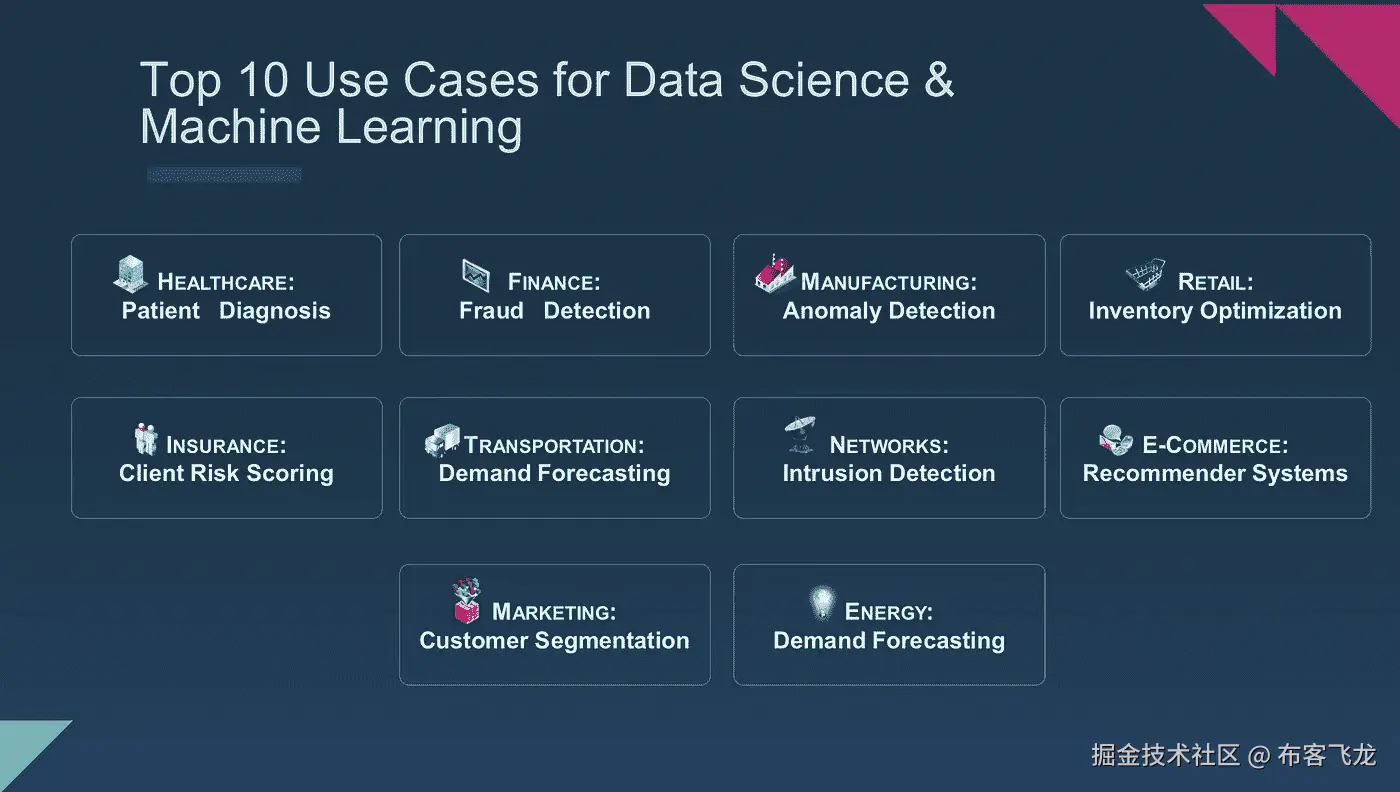 Top 10 Use Cases for Data Science & Machine Learning

HEALTHCARE:
Patient Diagnosis

FINANCE:
Fraud Detection

MANUFACTURING:
Anomaly Detection

RETAIL:
Inventory Optimization

INSURANCE:
Client Risk Scoring

TRANSPORTATION:
Demand Forecasting

NETWORKS:
Intrusion Detection

E-COMMERCE:
Recommender Systems

MARKETING:
Customer Segmentation

ENERGY:
Demand Forecasting

掘金技术社区 @ 布客飞龙